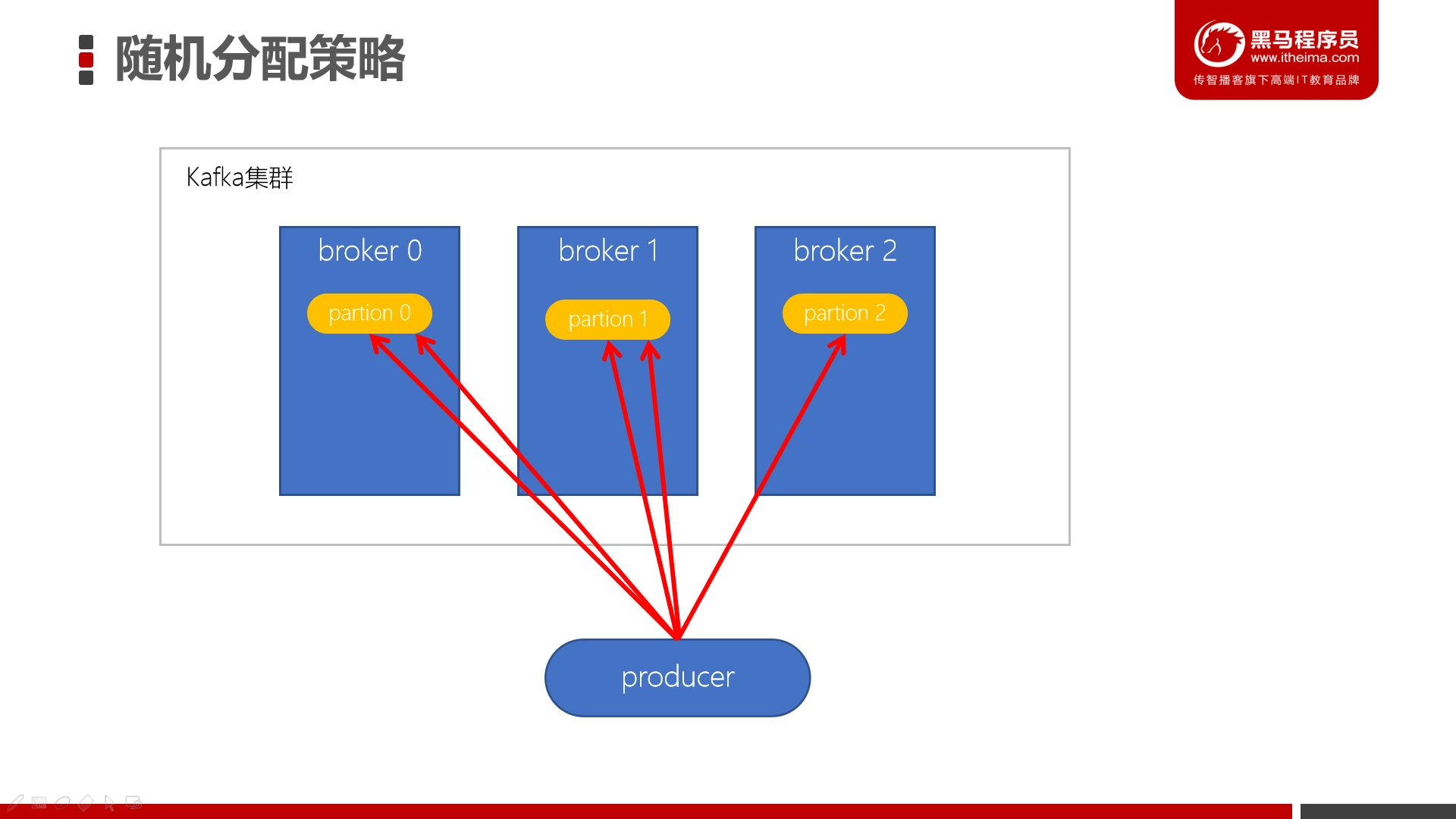 随机分配策略

黑马程序员
www.itheima.com
传智播客旗下高端IT教育品牌

Kafka集群

broker 0

partion 0

broker 1

partion 1

broker 2

partion 2

producer